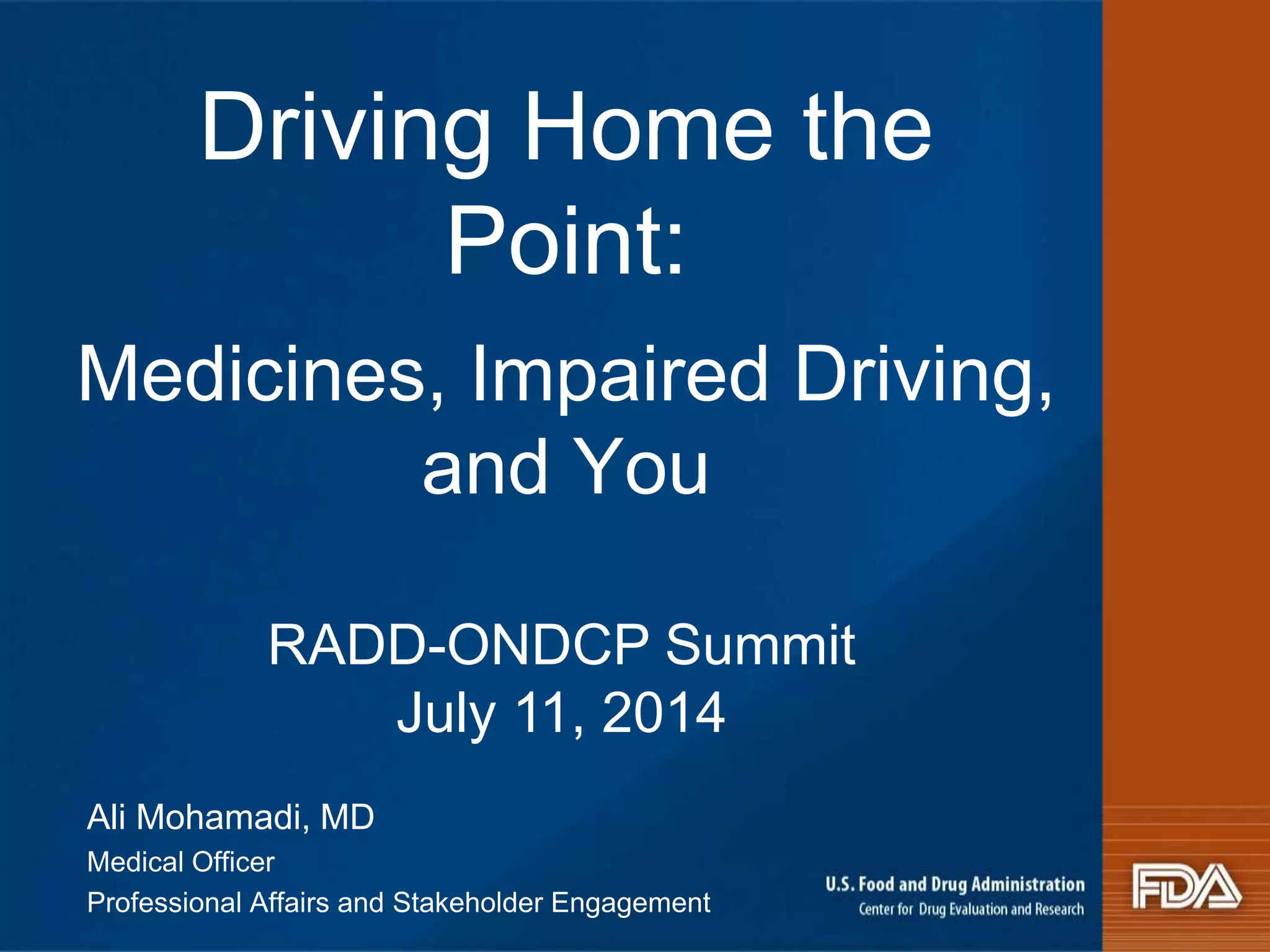 Driving Home the Point:

Medicines, Impaired Driving, and You

RADD-ONDCP Summit
July 11, 2014

Ali Mohamadi, MD
Medical Officer
Professional Affairs and Stakeholder Engagement

U.S. Food and Drug Administration
Center for Drug Evaluation and Research

FDA